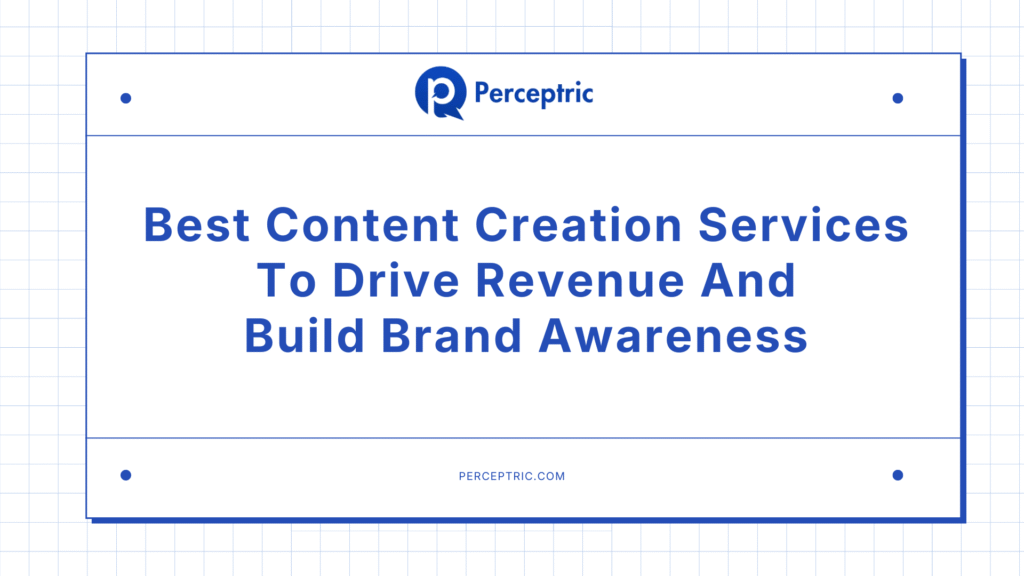 Perceptric

Best Content Creation Services To Drive Revenue And Build Brand Awareness

PERCEPTRIC.COM